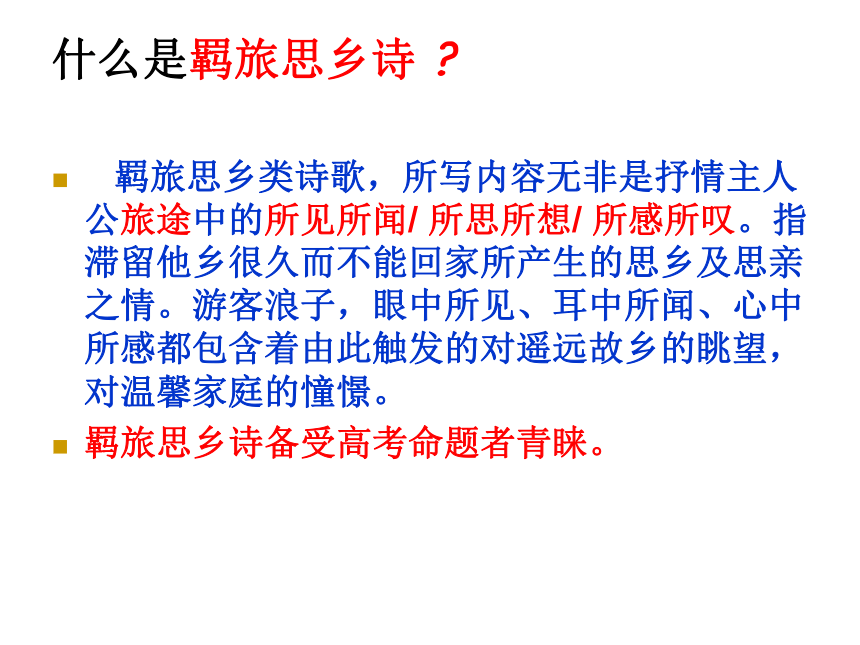 什么是羁旅思乡诗 ？

羁旅思乡类诗歌，所写内容无非是抒情主人公旅途中的所见所闻/ 所思所想/ 所感所叹。指滞留他乡很久而不能回家所产生的思乡及思亲之情。游客浪子，眼中所见、耳中所闻、心中所感都包含着由此触发的对遥远故乡的眺望，对温馨家庭的憧憬。

羁旅思乡诗备受高考命题者青睐。